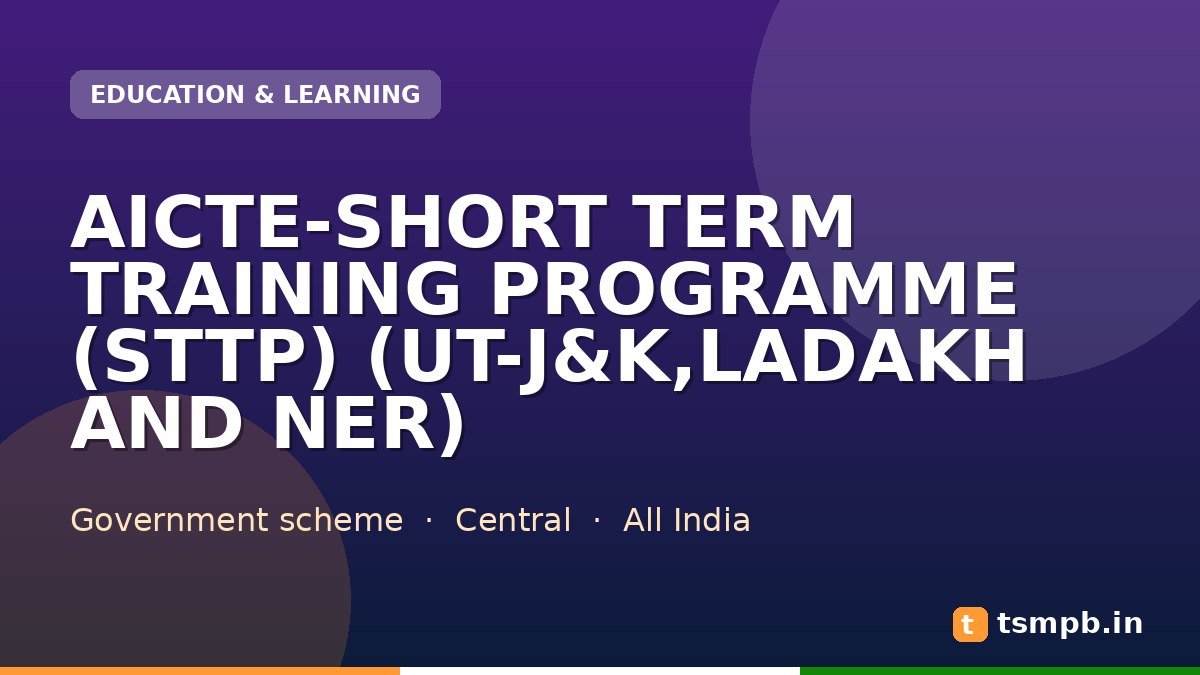 EDUCATION & LEARNING

AICTE-SHORT TERM TRAINING PROGRAMME (STTP) (UT-J&K,LADAKH AND NER)

Government scheme · Central · All India

t tsmpb.in